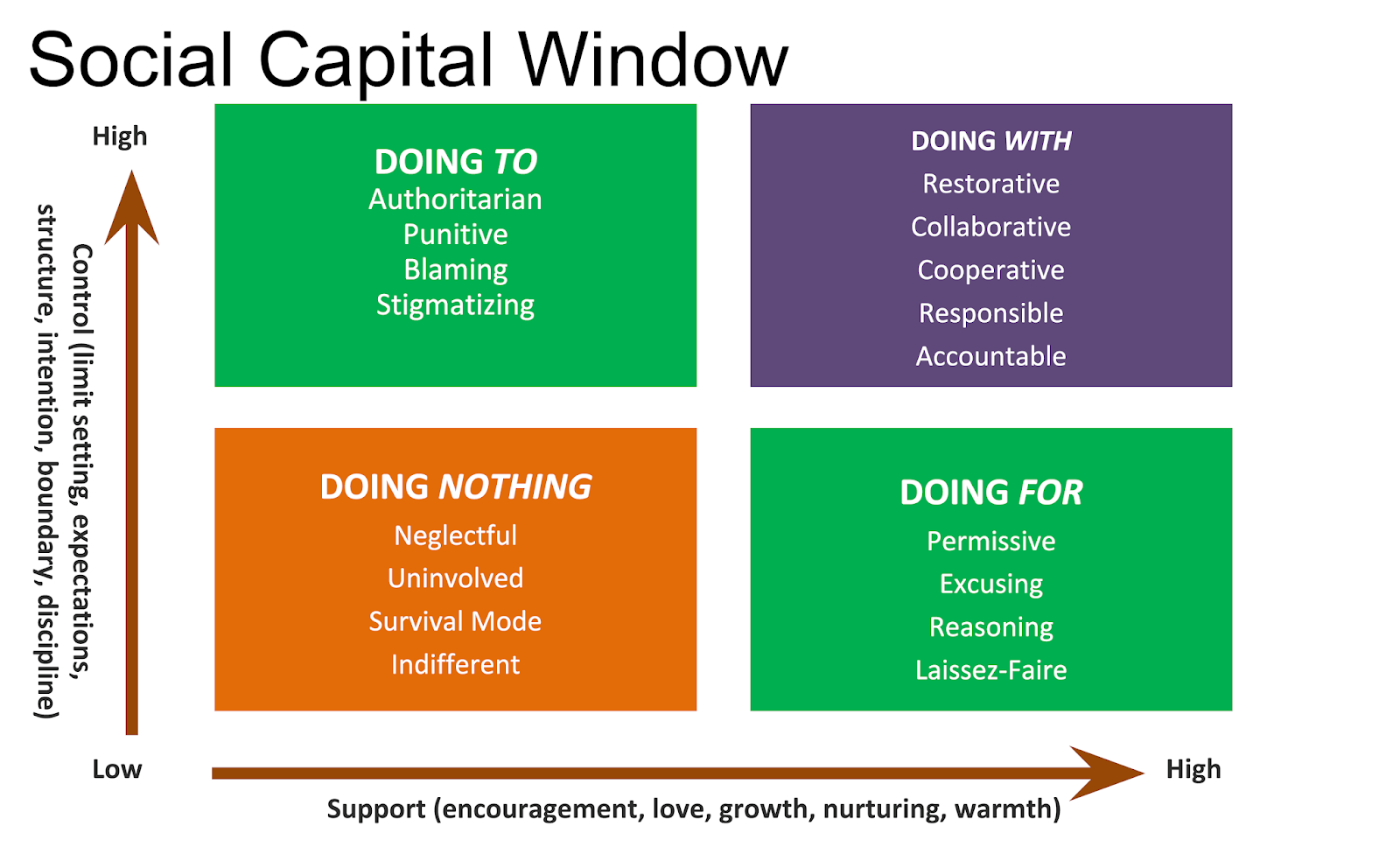 Social Capital Window

High

Control (limit setting, expectations, structure, intention, boundary, discipline)

DOING TO
Authoritarian
Punitive
Blaming
Stigmatizing

DOING WITH
Restorative
Collaborative
Cooperative
Responsible
Accountable

DOING NOTHING
Neglectful
Uninvolved
Survival Mode
Indifferent

DOING FOR
Permissive
Excusing
Reasoning
Laissez-Faire

Low

High

Support (encouragement, love, growth, nurturing, warmth)